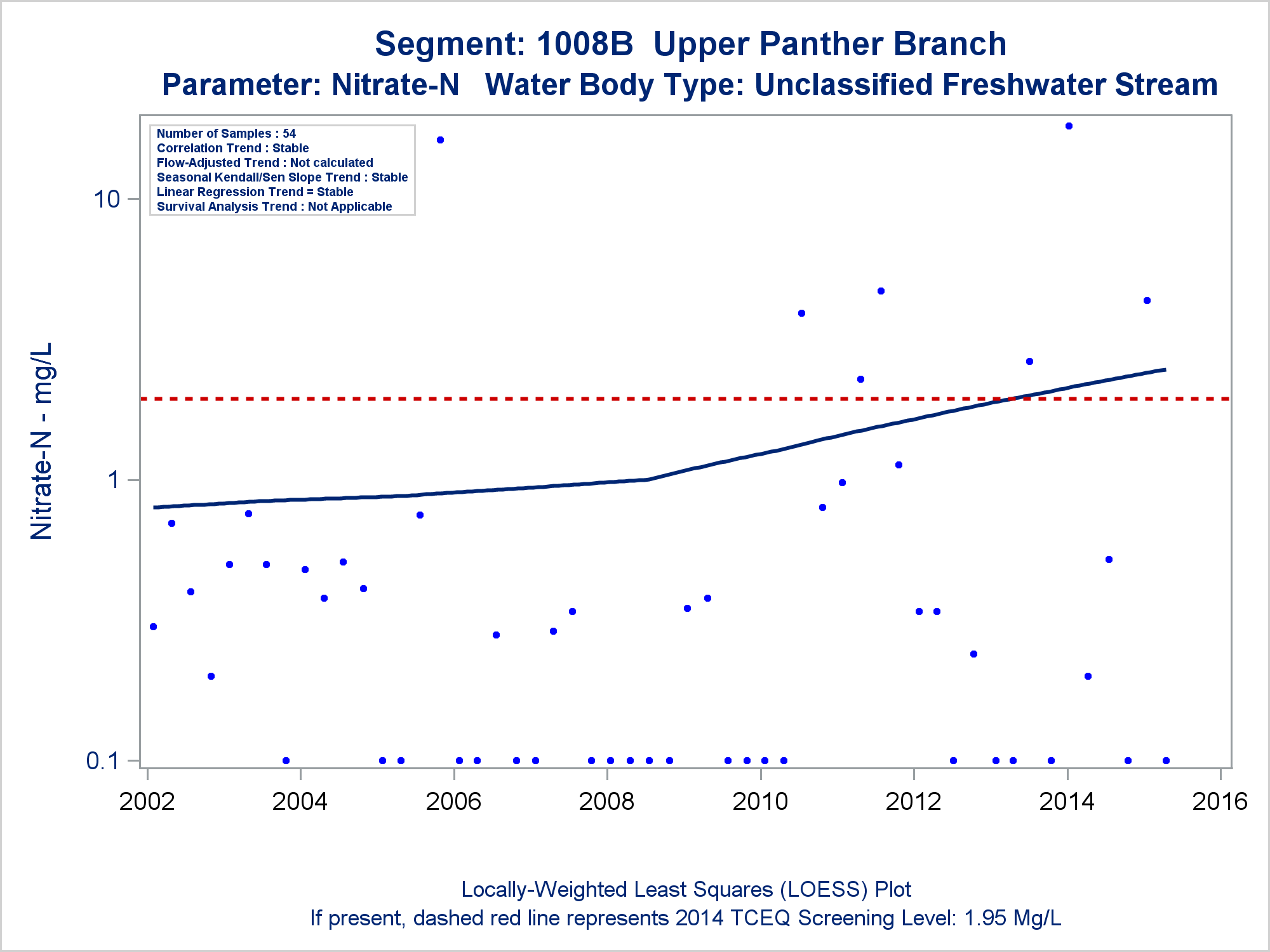 Segment: 1008B Upper Panther Branch
Parameter: Nitrate-N Water Body Type: Unclassified Freshwater Stream

Number of Samples : 54
Correlation Trend : Stable
Flow-Adjusted Trend : Not calculated
Seasonal Kendall/Sen Slope Trend : Stable
Linear Regression Trend = Stable
Survival Analysis Trend : Not Applicable

Nitrate-N - mg/L

10
1
0.1

2002
2004
2006
2008
2010
2012
2014
2016

Locally-Weighted Least Squares (LOESS) Plot
If present, dashed red line represents 2014 TCEQ Screening Level: 1.95 Mg/L